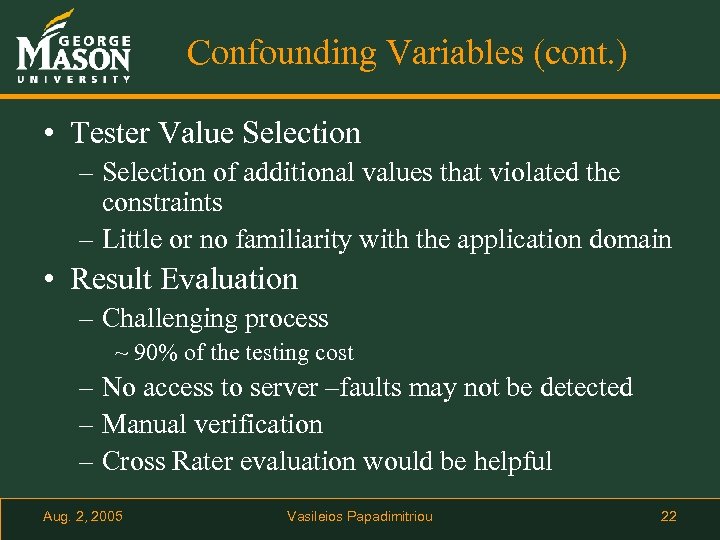 GEORGE MASON UNIVERSITY

Confounding Variables (cont.)

• Tester Value Selection
– Selection of additional values that violated the constraints
– Little or no familiarity with the application domain

• Result Evaluation
– Challenging process
~ 90% of the testing cost
– No access to server –faults may not be detected
– Manual verification
– Cross Rater evaluation would be helpful

Aug. 2, 2005 Vasileios Papadimitriou 22